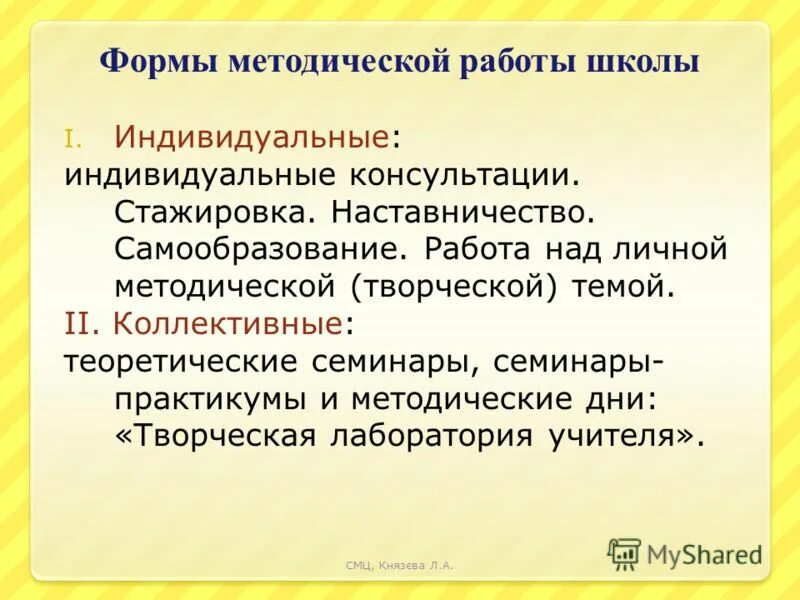 Формы методической работы школы

I. Индивидуальные:
индивидуальные консультации. Стажировка. Наставничество. Самообразование. Работа над личной методической (творческой) темой.

II. Коллективные:
теоретические семинары, семинары-практикумы и методические дни: «Творческая лаборатория учителя».

СМЦ, Князєва Л.А.

MyShared